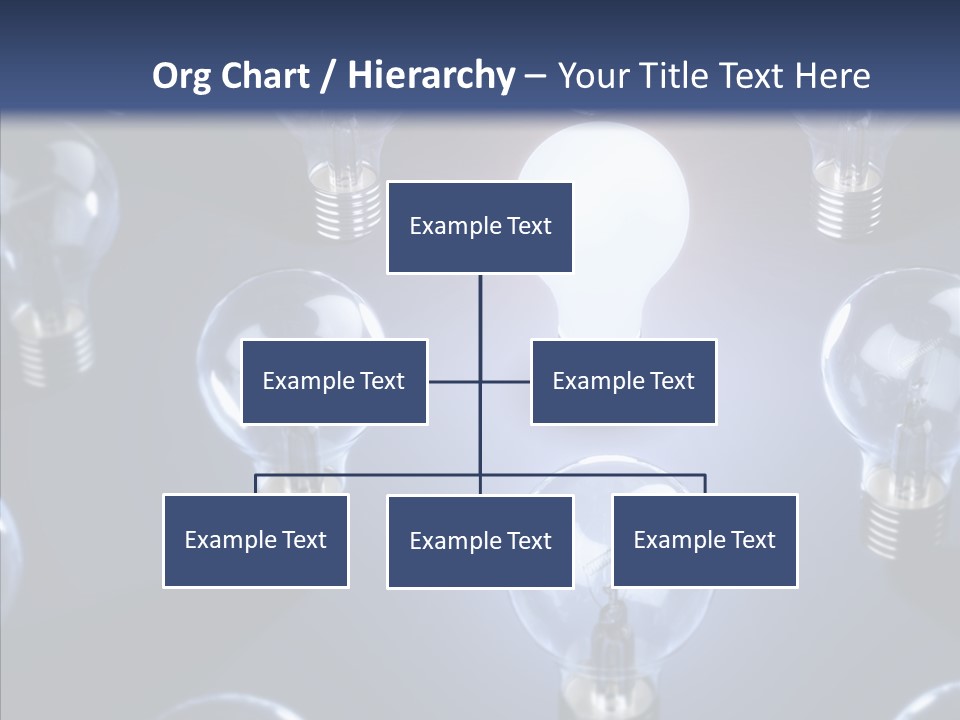 Org Chart / Hierarchy – Your Title Text Here

Example Text

Example Text

Example Text

Example Text

Example Text

Example Text